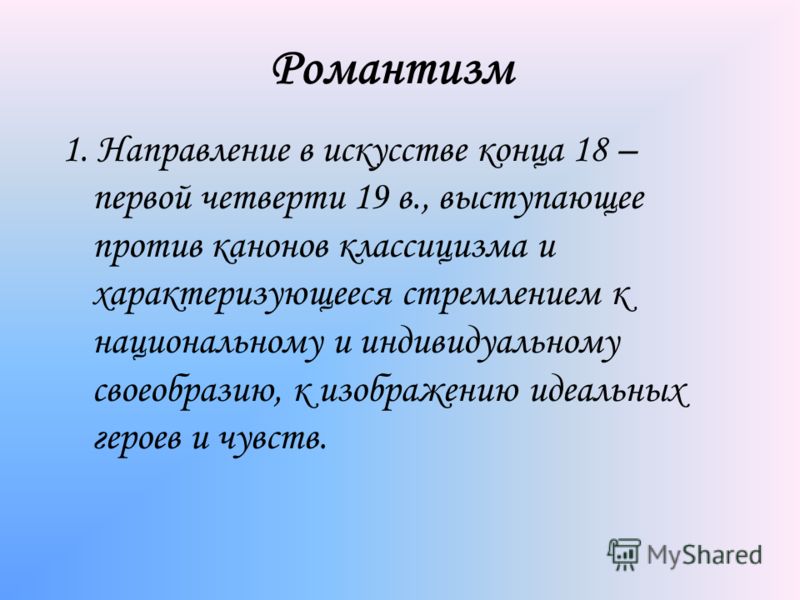 Романтизм

1. Направление в искусстве конца 18 – первой четверти 19 в., выступающее против канонов классицизма и характеризующееся стремлением к национальному и индивидуальному своеобразию, к изображению идеальных героев и чувств.

MyShared